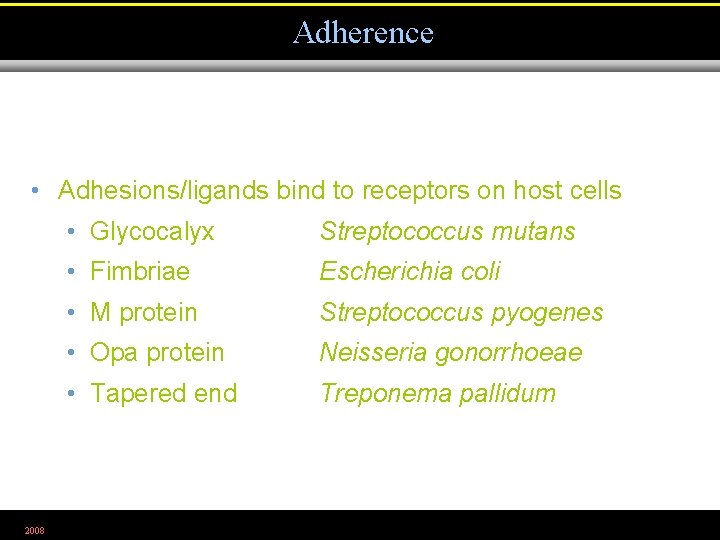 Adherence

• Adhesions/ligands bind to receptors on host cells
• Glycocalyx Streptococcus mutans
• Fimbriae Escherichia coli
• M protein Streptococcus pyogenes
• Opa protein Neisseria gonorrhoeae
• Tapered end Treponema pallidum

2008